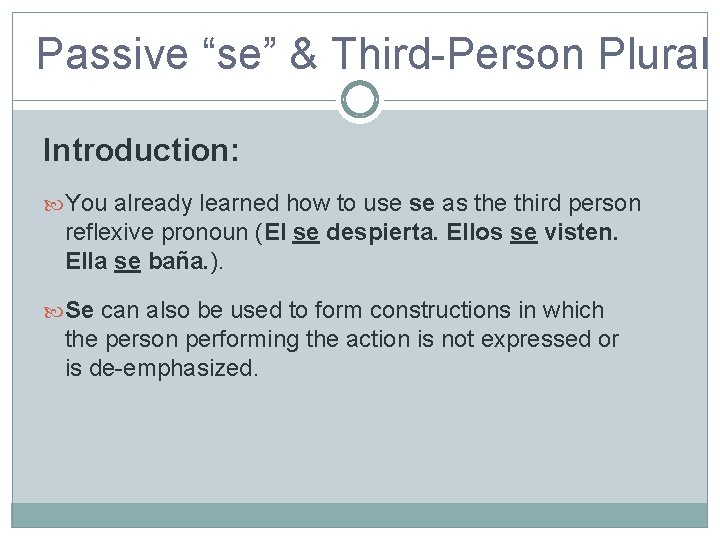 Passive “se” & Third-Person Plural

Introduction:

You already learned how to use se as the third person reflexive pronoun (El se despierta. Ellos se visten. Ella se baña.).

Se can also be used to form constructions in which the person performing the action is not expressed or is de-emphasized.